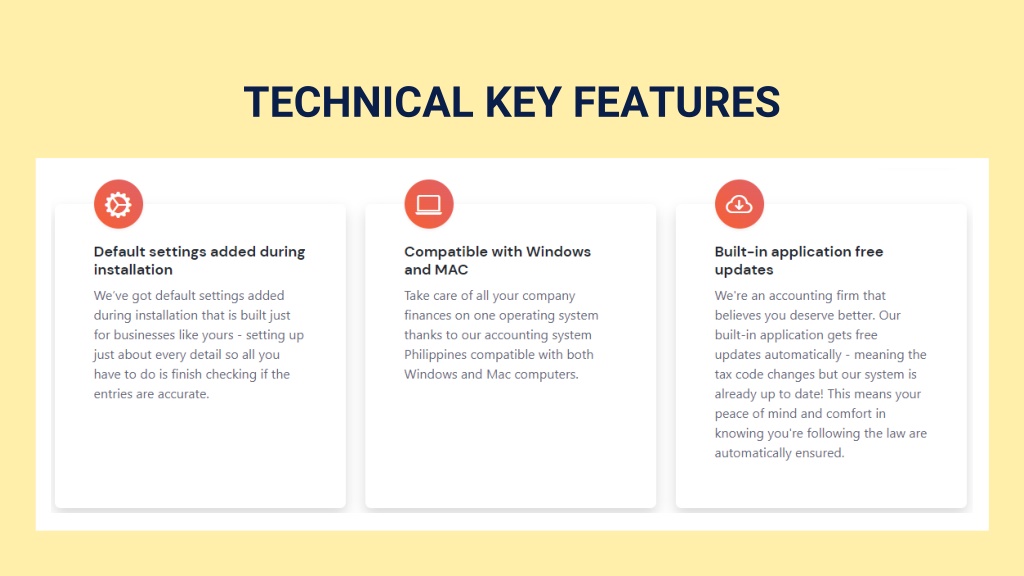 TECHNICAL KEY FEATURES

Default settings added during installation

We've got default settings added during installation that is built just for businesses like yours - setting up just about every detail so all you have to do is finish checking if the entries are accurate.

Compatible with Windows and MAC

Take care of all your company finances on one operating system thanks to our accounting system Philippines compatible with both Windows and Mac computers.

Built-in application free updates

We're an accounting firm that believes you deserve better. Our built-in application gets free updates automatically - meaning the tax code changes but our system is already up to date! This means your peace of mind and comfort in knowing you're following the law are automatically ensured.